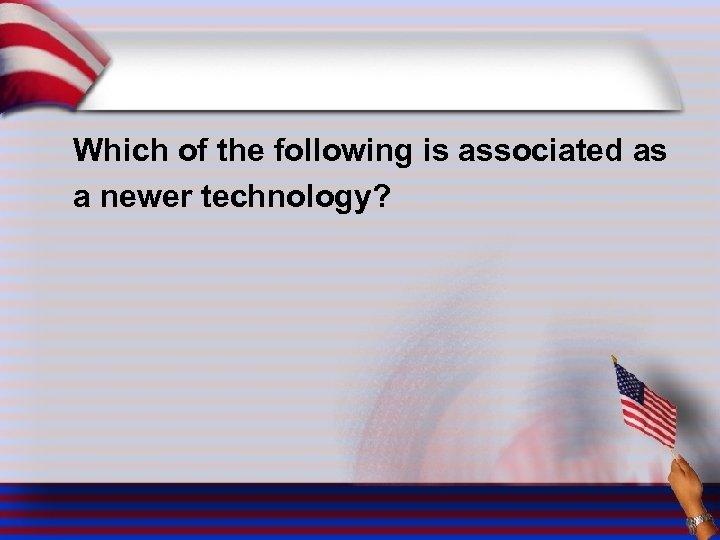 Which of the following is associated as a newer technology?